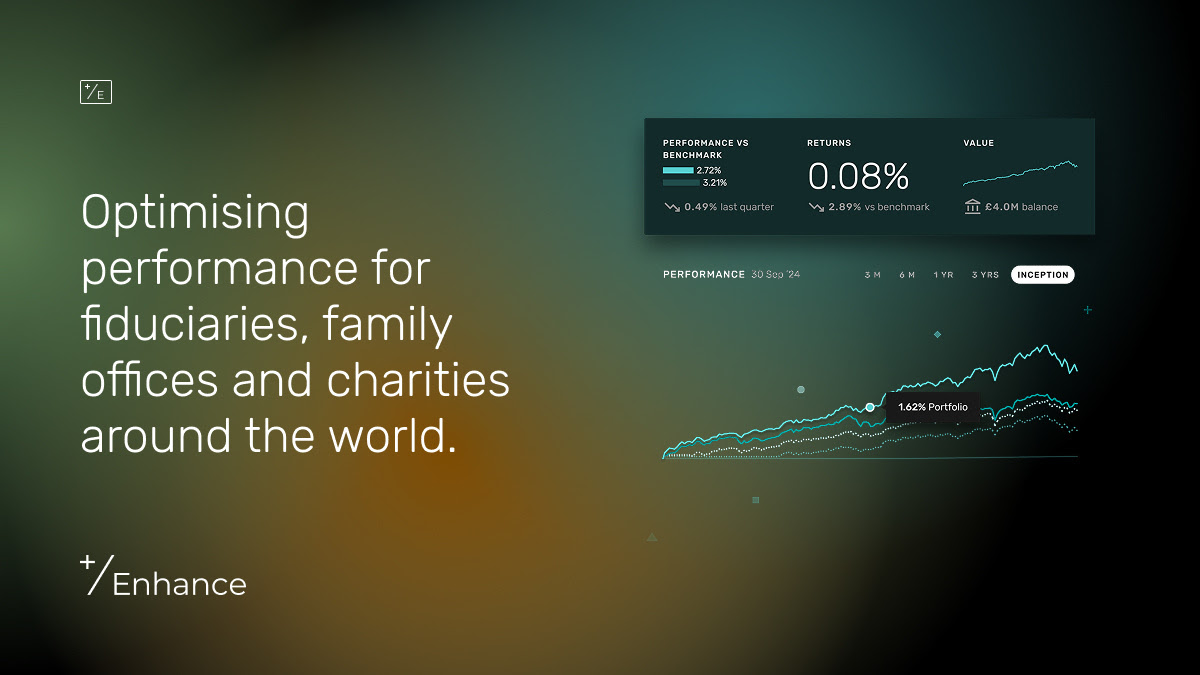 +/E

Optimising performance for fiduciaries, family offices and charities around the world.

+/Enhance

PERFORMANCE VS BENCHMARK
2.72%
3.21%
0.49% last quarter

RETURNS
0.08%
2.89% vs benchmark

VALUE
£4.0M balance

PERFORMANCE 30 Sep '24
3 M 6 M 1 YR 3 YRS INCEPTION

1.62% Portfolio